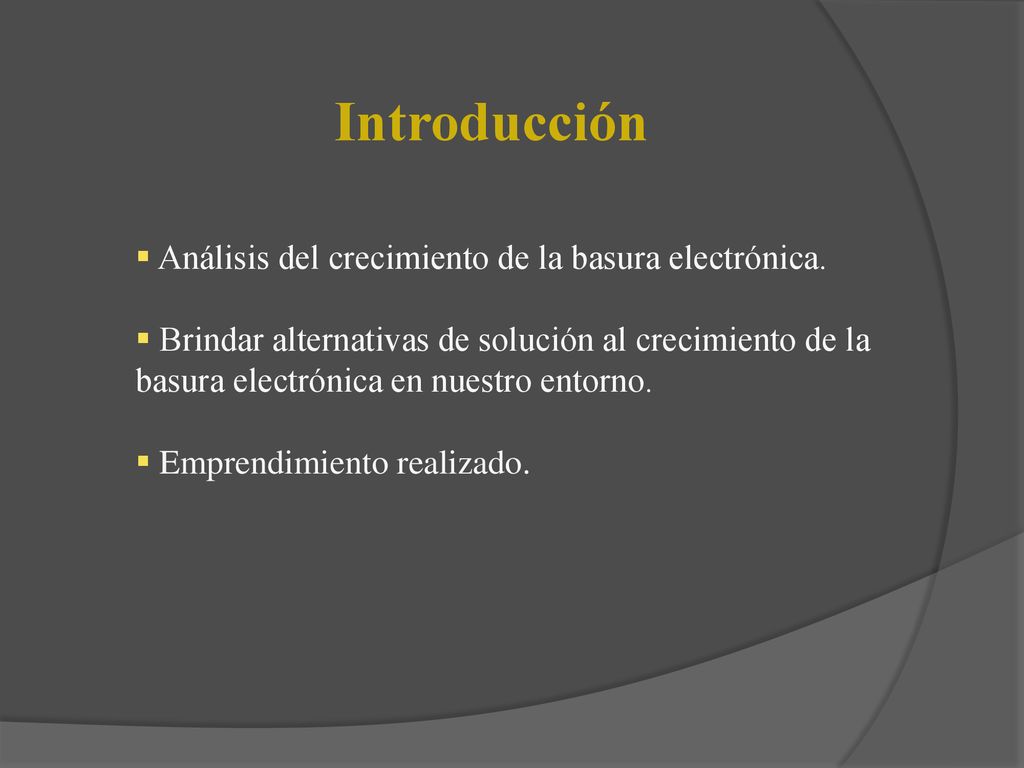 Introducción

▪ Análisis del crecimiento de la basura electrónica.

▪ Brindar alternativas de solución al crecimiento de la basura electrónica en nuestro entorno.

▪ Emprendimiento realizado.